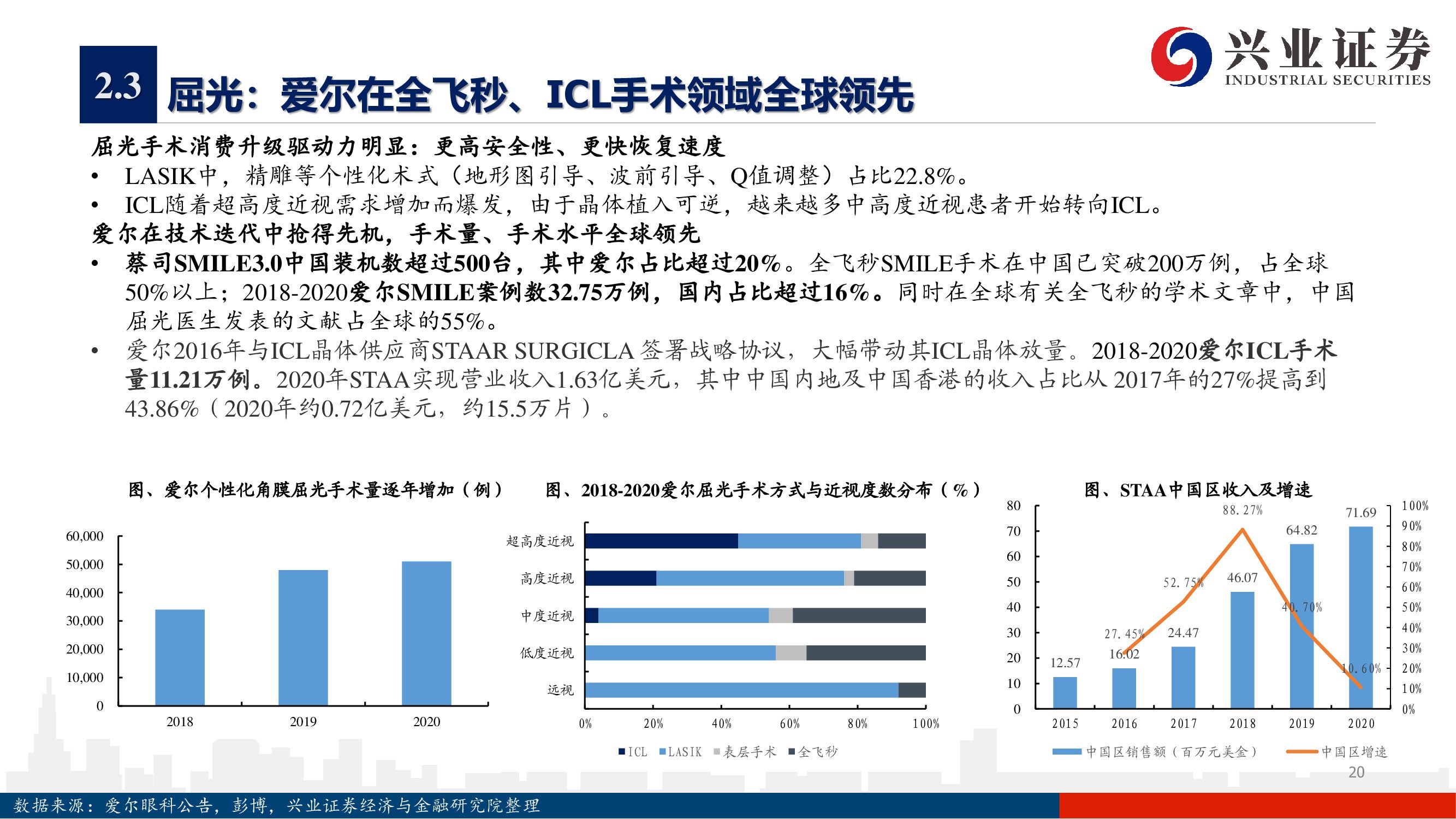 兴业证券
INDUSTRIAL SECURITIES

2.3 屈光：爱尔在全飞秒、ICL手术领域全球领先

屈光手术消费升级驱动力明显：更高安全性、更快恢复速度
• LASIK中，精雕等个性化术式（地形图引导、波前引导、Q值调整）占比22.8%。
• ICL随着超高度近视需求增加而爆发，由于晶体植入可逆，越来越多中高度近视患者开始转向ICL。
爱尔在技术迭代中抢得先机，手术量、手术水平全球领先
• 蔡司SMILE3.0中国装机数超过500台，其中爱尔占比超过20%。全飞秒SMILE手术在中国已突破200万例，占全球50%以上；2018-2020爱尔SMILE案例数32.75万例，国内占比超过16%。同时在全球有关全飞秒的学术文章中，中国屈光医生发表的文献占全球的55%。
• 爱尔2016年与ICL晶体供应商STAAR SURGICLA 签署战略协议，大幅带动其ICL晶体放量。2018-2020爱尔ICL手术量11.21万例。2020年STAA实现营业收入1.63亿美元，其中中国内地及中国香港的收入占比从 2017年的27%提高到43.86%（2020年约0.72亿美元，约15.5万片）。

图、爱尔个性化角膜屈光手术量逐年增加（例）
60,000
50,000
40,000
30,000
20,000
10,000
0
2018 2019 2020

图、2018-2020爱尔屈光手术方式与近视度数分布（%）
超高度近视
高度近视
中度近视
低度近视
远视
0% 20% 40% 60% 80% 100%
ICL LASIK 表层手术 全飞秒

图、STAA中国区收入及增速
80 70 60 50 40 30 20 10 0
100% 90% 80% 70% 60% 50% 40% 30% 20% 10% 0%
12.57 16.02 24.47 46.07 64.82 71.69
27.45% 52.75% 88.27% 40.70% 10.60%
2015 2016 2017 2018 2019 2020
中国区销售额（百万元美金） 中国区增速

20

数据来源：爱尔眼科公告，彭博，兴业证券经济与金融研究院整理